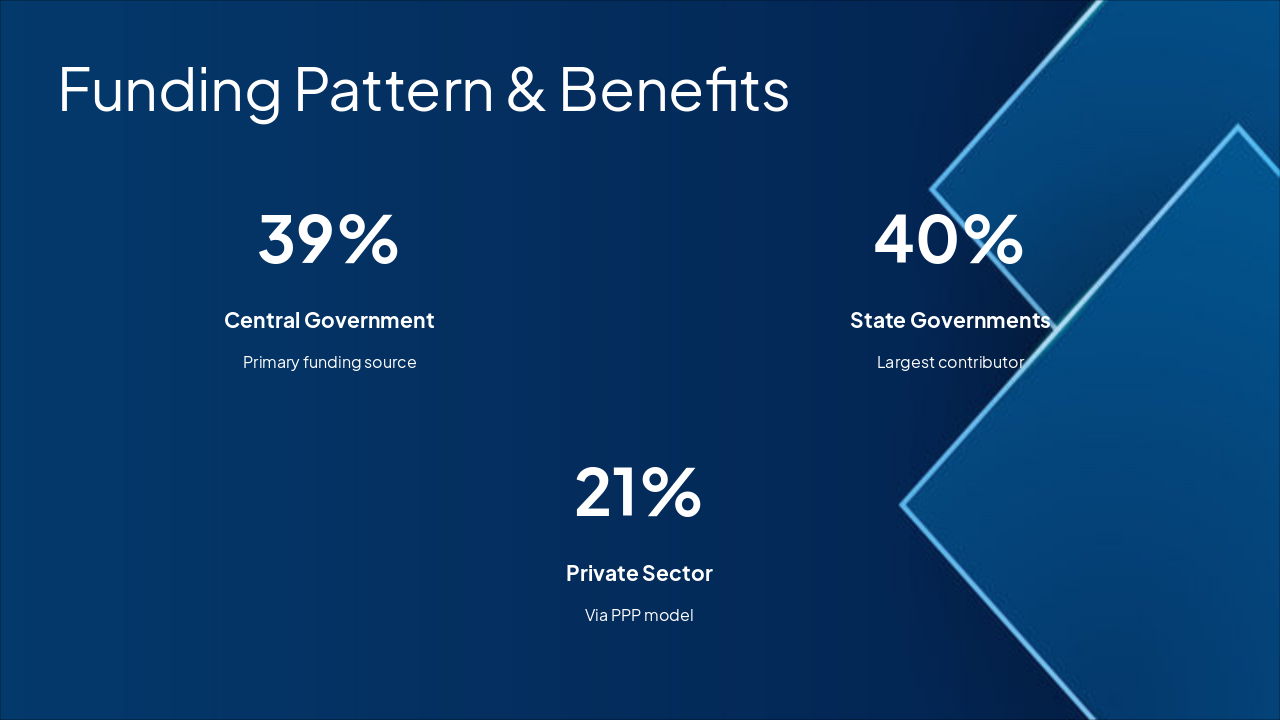 Funding Pattern & Benefits

39%

Central Government

Primary funding source

40%

State Governments

Largest contributor

21%

Private Sector

Via PPP model